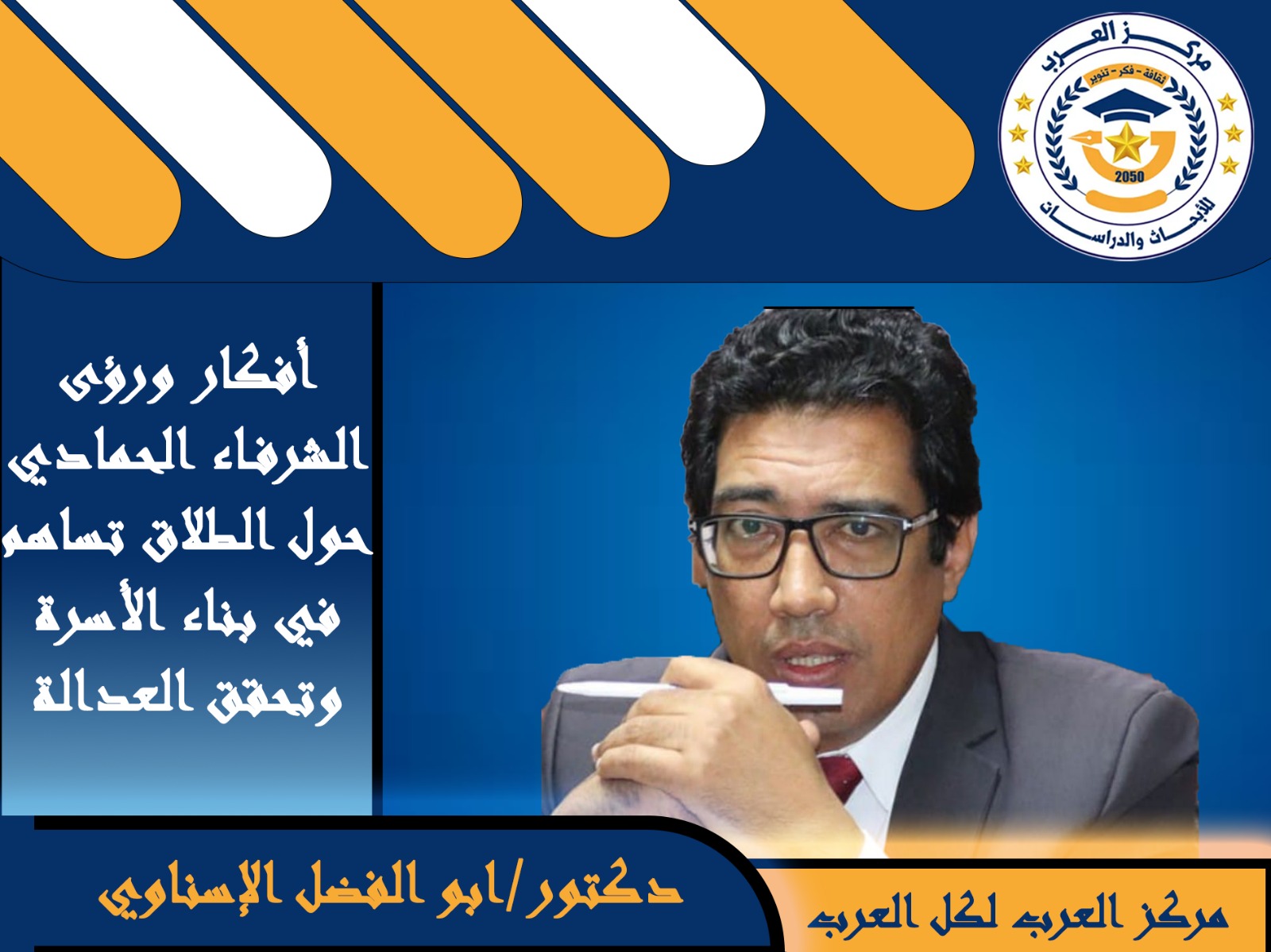 مركز العرب
ثقافة - فكر - تنوير
2050
للأبحاث والدراسات

أفكار ورؤى الشرفاء الحمادي حول الطلاق تساهم في بناء الأسرة وتحقق العدالة

دكتور/ابو الفضل الإسناوي

مركز العرب لكل العرب